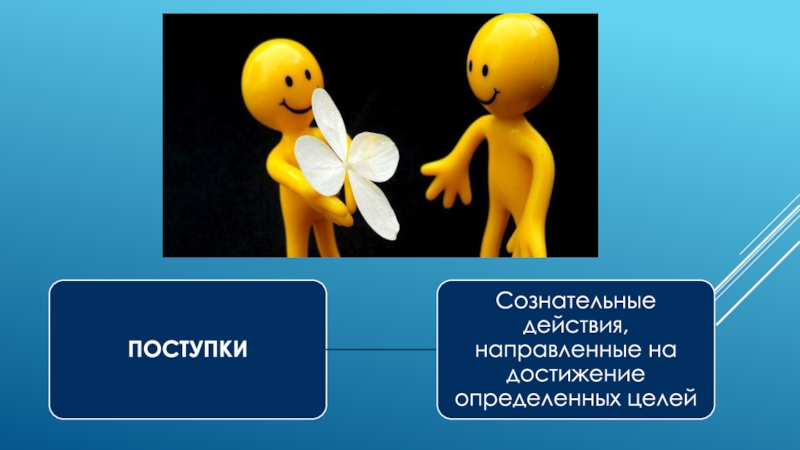 ПОСТУПКИ

Сознательные действия, направленные на достижение определенных целей